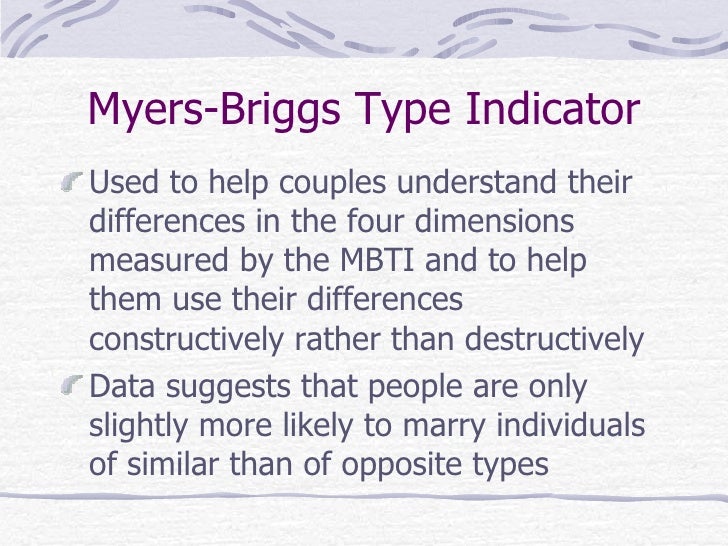 Myers-Briggs Type Indicator

Used to help couples understand their differences in the four dimensions measured by the MBTI and to help them use their differences constructively rather than destructively

Data suggests that people are only slightly more likely to marry individuals of similar than of opposite types